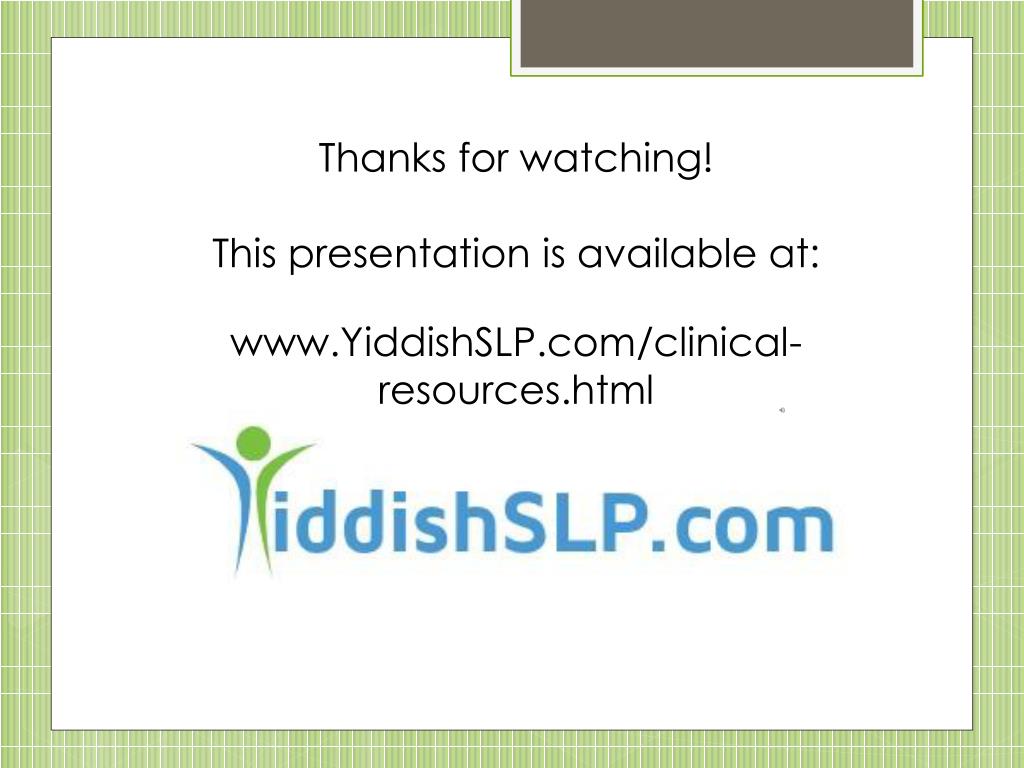 Thanks for watching!

This presentation is available at:

www.YiddishSLP.com/clinical-resources.html

YiddishSLP.com